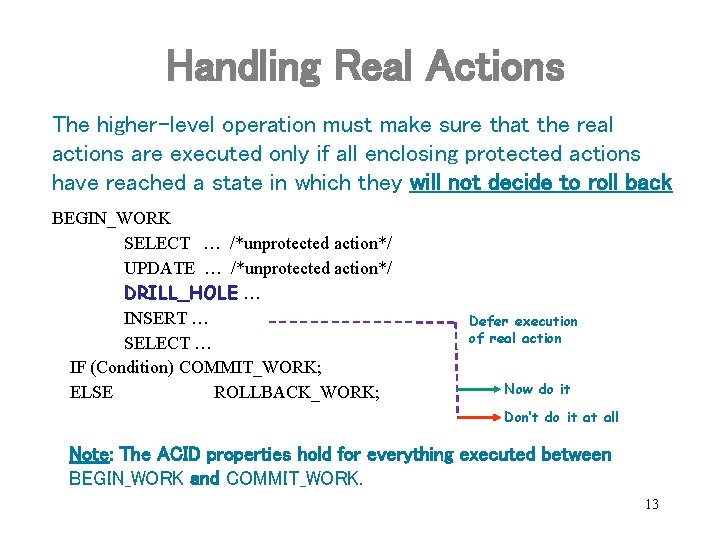 Handling Real Actions

The higher-level operation must make sure that the real actions are executed only if all enclosing protected actions have reached a state in which they will not decide to roll back

BEGIN_WORK
SELECT … /*unprotected action*/
UPDATE … /*unprotected action*/
DRILL_HOLE …
INSERT …
SELECT …
IF (Condition) COMMIT_WORK;
ELSE ROLLBACK_WORK;

Defer execution of real action

Now do it

Don't do it at all

Note: The ACID properties hold for everything executed between BEGIN_WORK and COMMIT_WORK.

13